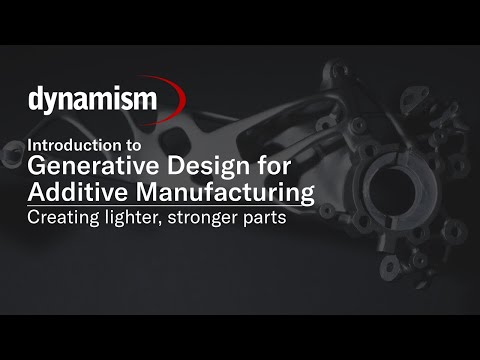 dynamism

Introduction to
Generative Design for Additive Manufacturing
Creating lighter, stronger parts